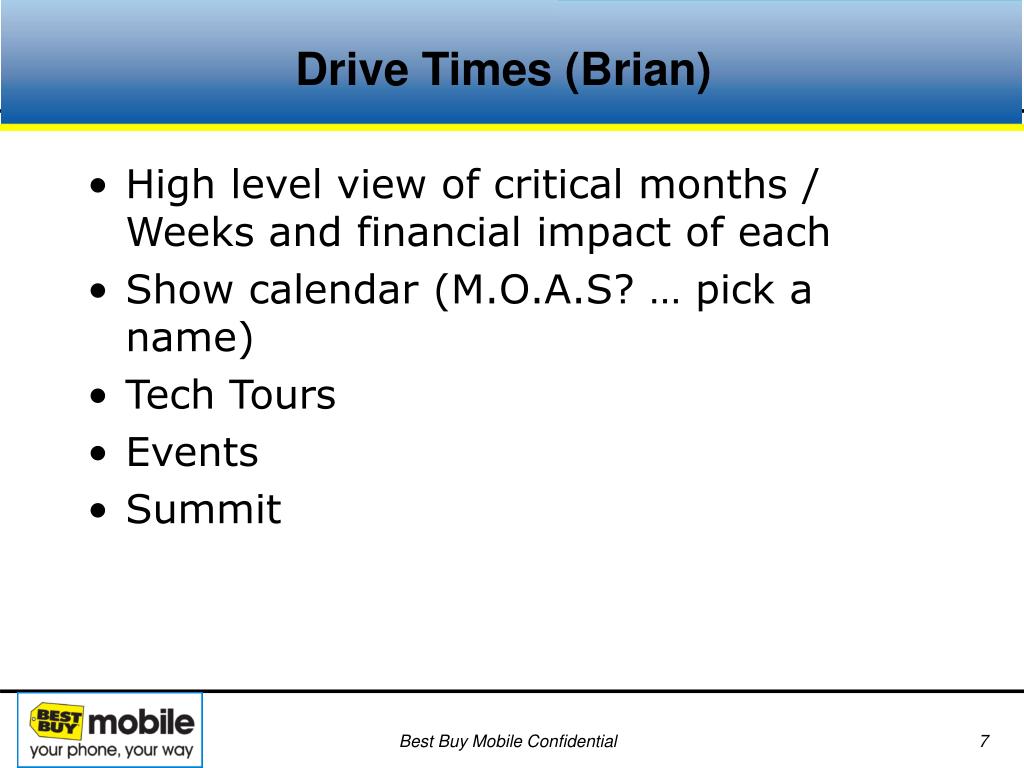 Drive Times (Brian)

• High level view of critical months / Weeks and financial impact of each
• Show calendar (M.O.A.S? … pick a name)
• Tech Tours
• Events
• Summit

BEST BUY mobile
your phone, your way

Best Buy Mobile Confidential

7